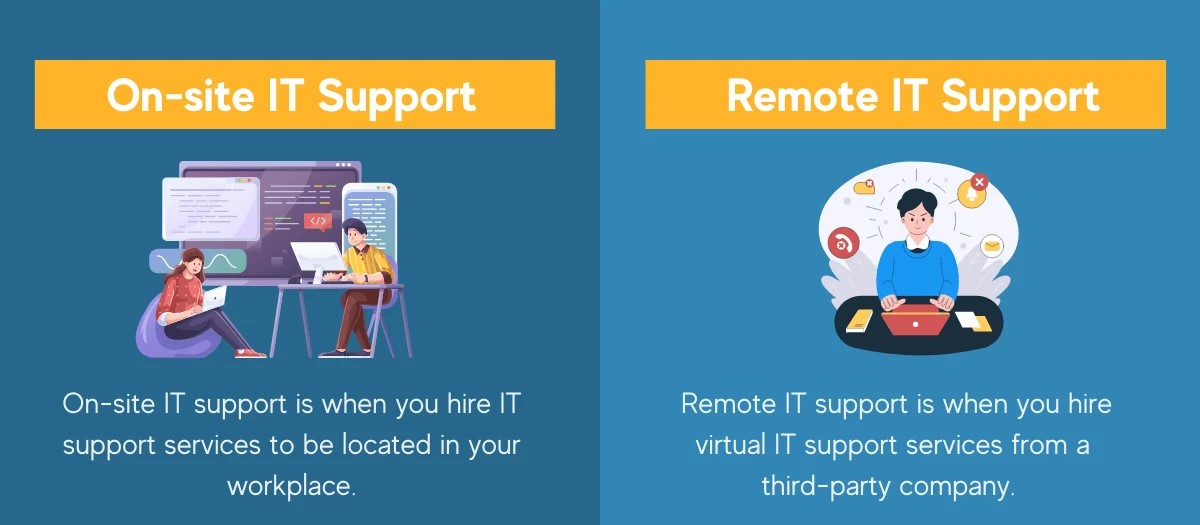 On-site IT Support

On-site IT support is when you hire IT support services to be located in your workplace.

Remote IT Support

Remote IT support is when you hire virtual IT support services from a third-party company.